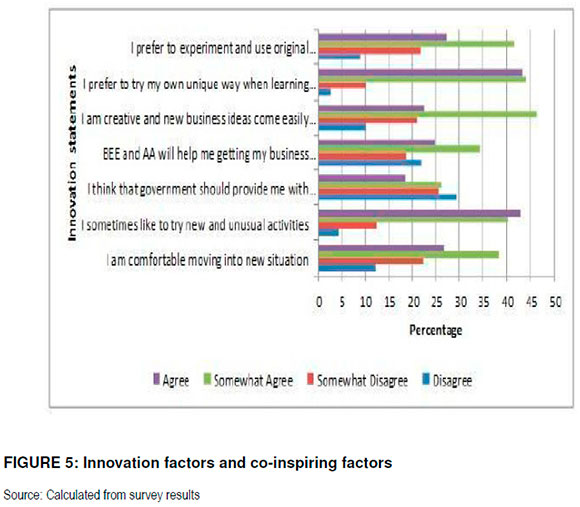 Innovation statements

I prefer to experiment and use original...
I prefer to try my own unique way when learning...
I am creative and new business ideas come easily...
BEE and AA will help me getting my business...
I think that government should provide me with...
I sometimes like to try new and unusual activities
I am comfortable moving into new situation

0 5 10 15 20 25 30 35 40 45 50

Percentage

Agree Somewhat Agree Somewhat Disagree Disagree

FIGURE 5: Innovation factors and co-inspiring factors

Source: Calculated from survey results